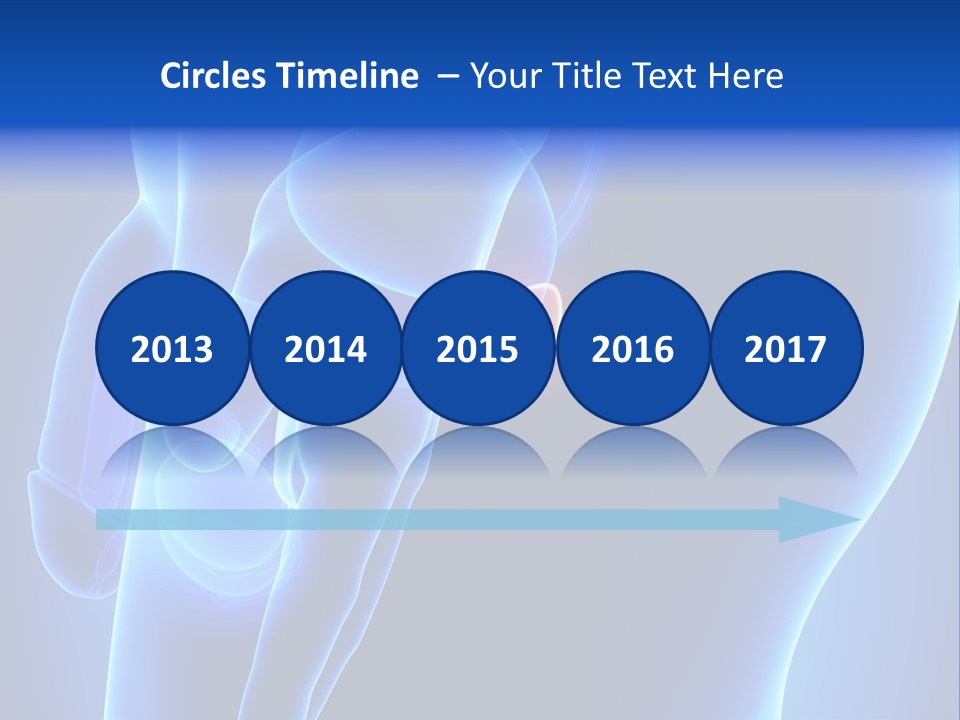 Circles Timeline – Your Title Text Here

2013

2014

2015

2016

2017